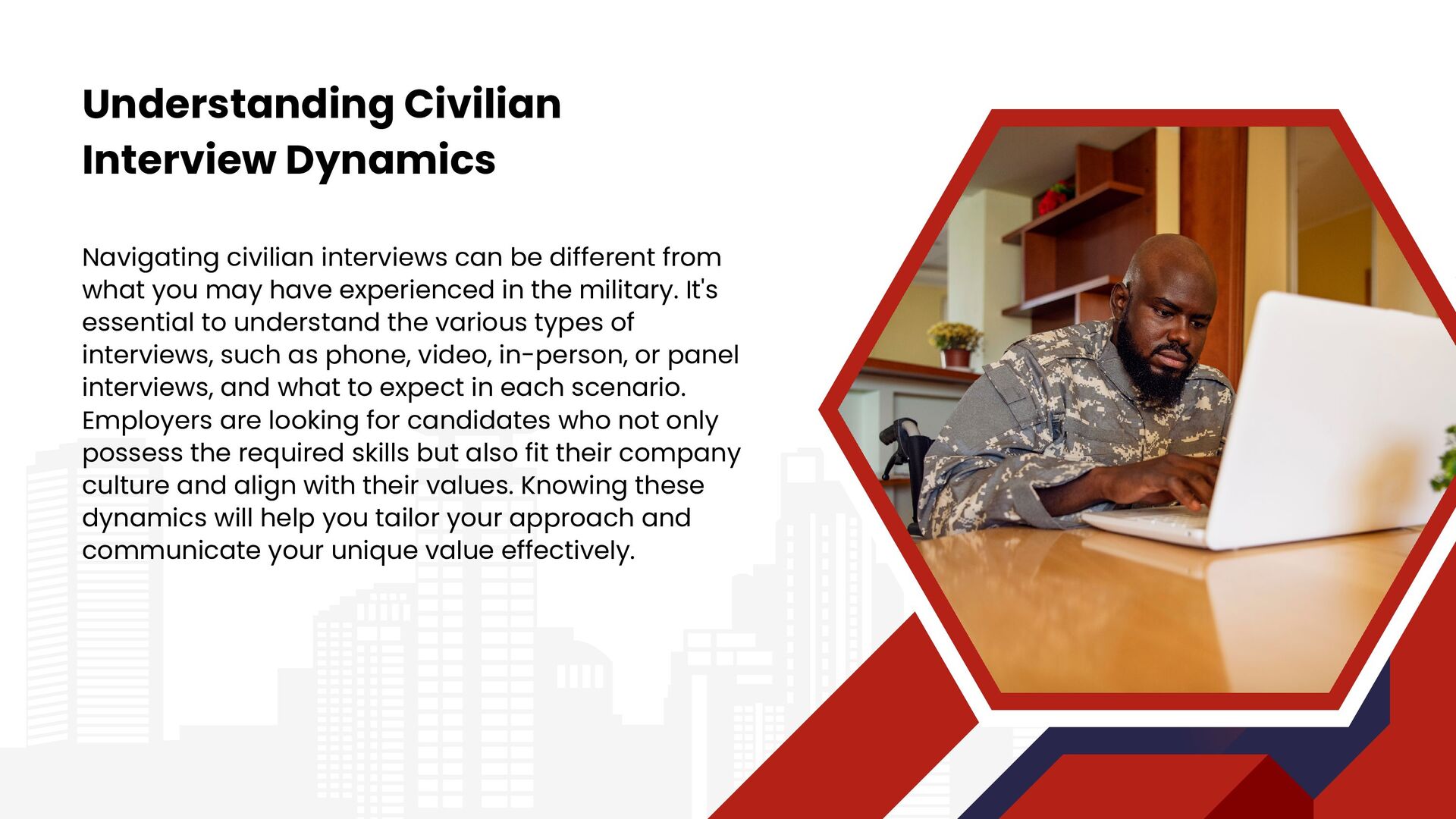 Understanding Civilian Interview Dynamics

Navigating civilian interviews can be different from what you may have experienced in the military. It's essential to understand the various types of interviews, such as phone, video, in-person, or panel interviews, and what to expect in each scenario. Employers are looking for candidates who not only possess the required skills but also fit their company culture and align with their values. Knowing these dynamics will help you tailor your approach and communicate your unique value effectively.